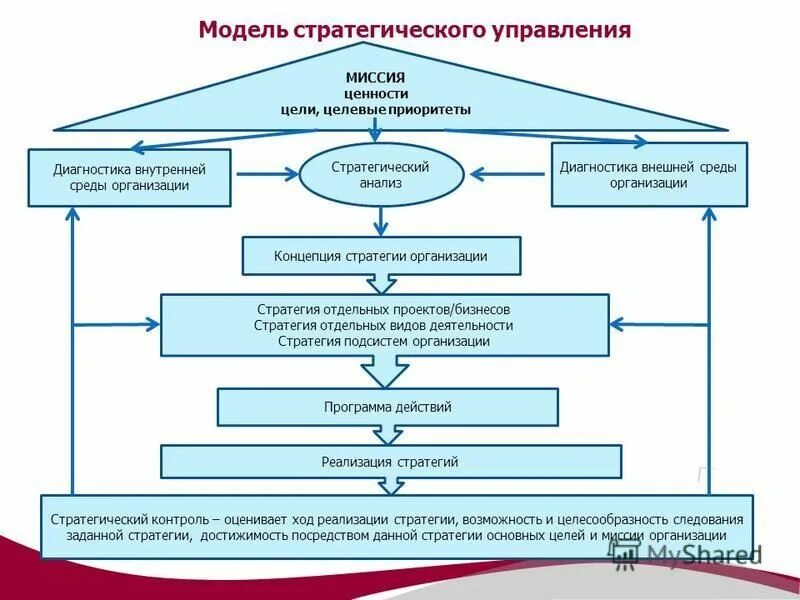 Модель стратегического управления

МИССИЯ
ценности
цели, целевые приоритеты

Диагностика внутренней среды организации

Стратегический анализ

Диагностика внешней среды организации

Концепция стратегии организации

Стратегия отдельных проектов/бизнесов
Стратегия отдельных видов деятельности
Стратегия подсистем организации

Программа действий

Реализация стратегий

Стратегический контроль – оценивает ход реализации стратегии, возможность и целесообразность следования заданной стратегии, достижимость посредством данной стратегии основных целей и миссии организации

MyShared